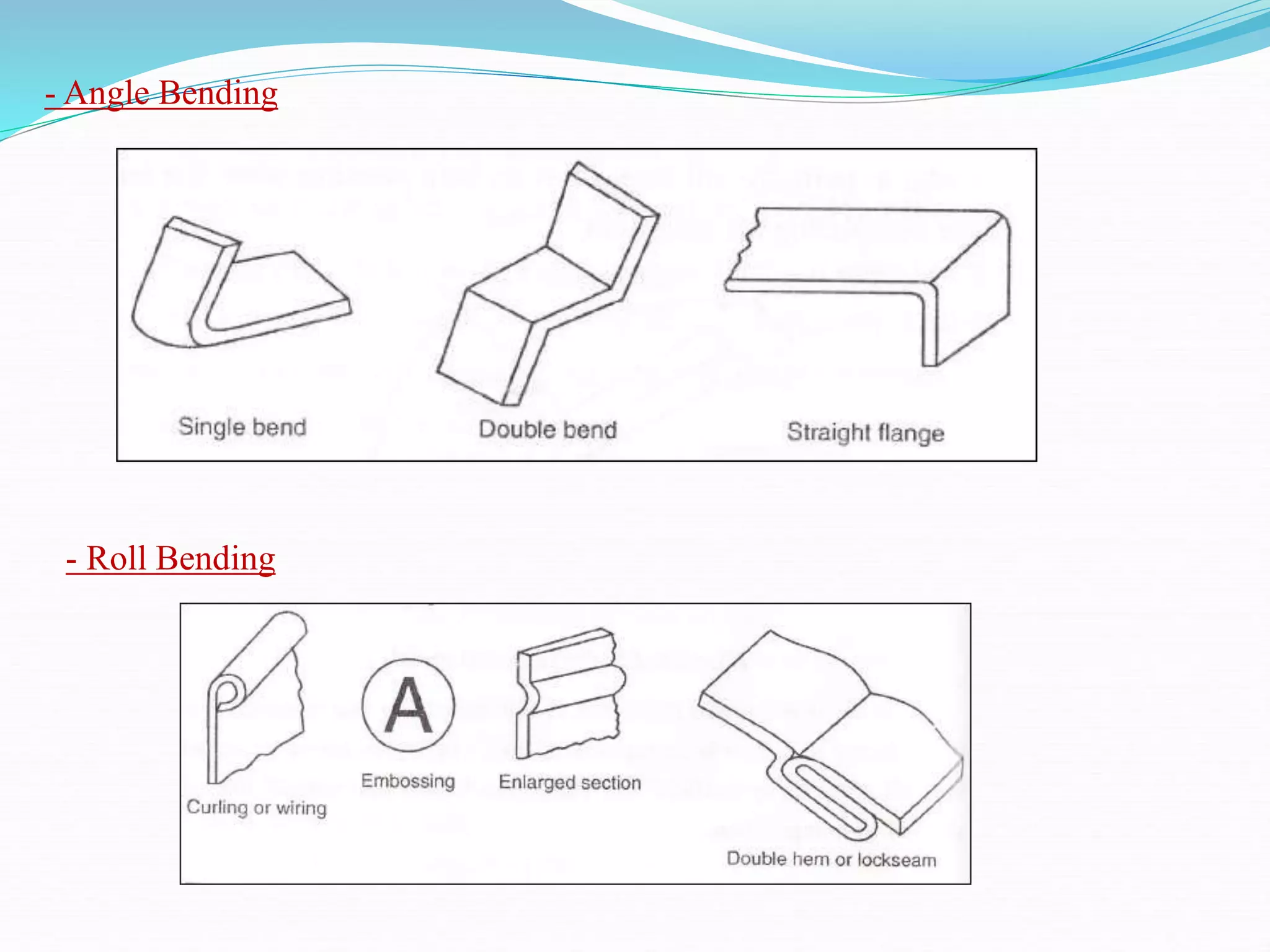 - Angle Bending

Single bend

Double bend

Straight flange

- Roll Bending

Curling or wiring

A

Embossing

Enlarged section

Double hem or lockseam